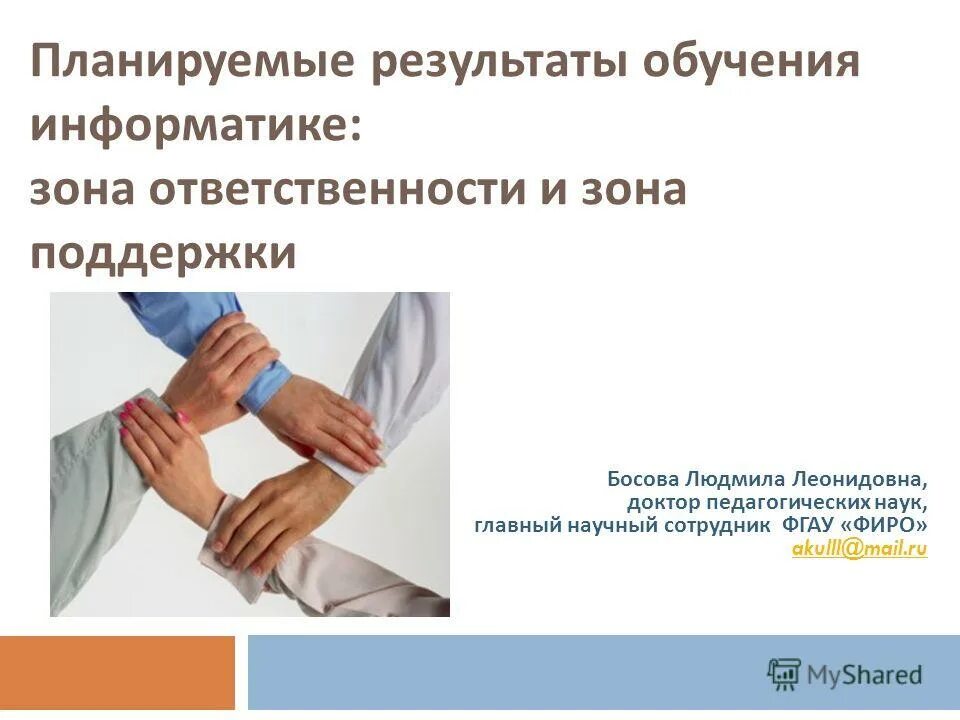 Планируемые результаты обучения информатике:
зона ответственности и зона поддержки

Босова Людмила Леонидовна,
доктор педагогических наук,
главный научный сотрудник ФГАУ «ФИРО»
akulll@mail.ru

MyShared